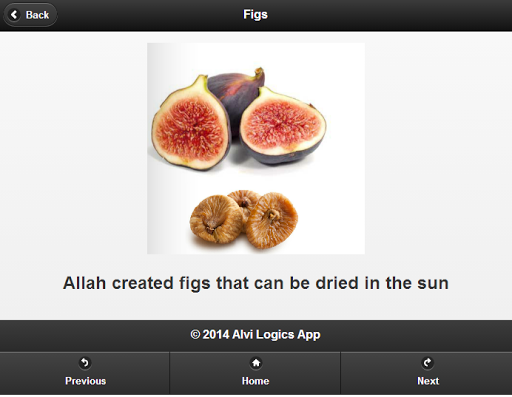 Back

Figs

Allah created figs that can be dried in the sun

© 2014 Alvi Logics App

Previous

Home

Next